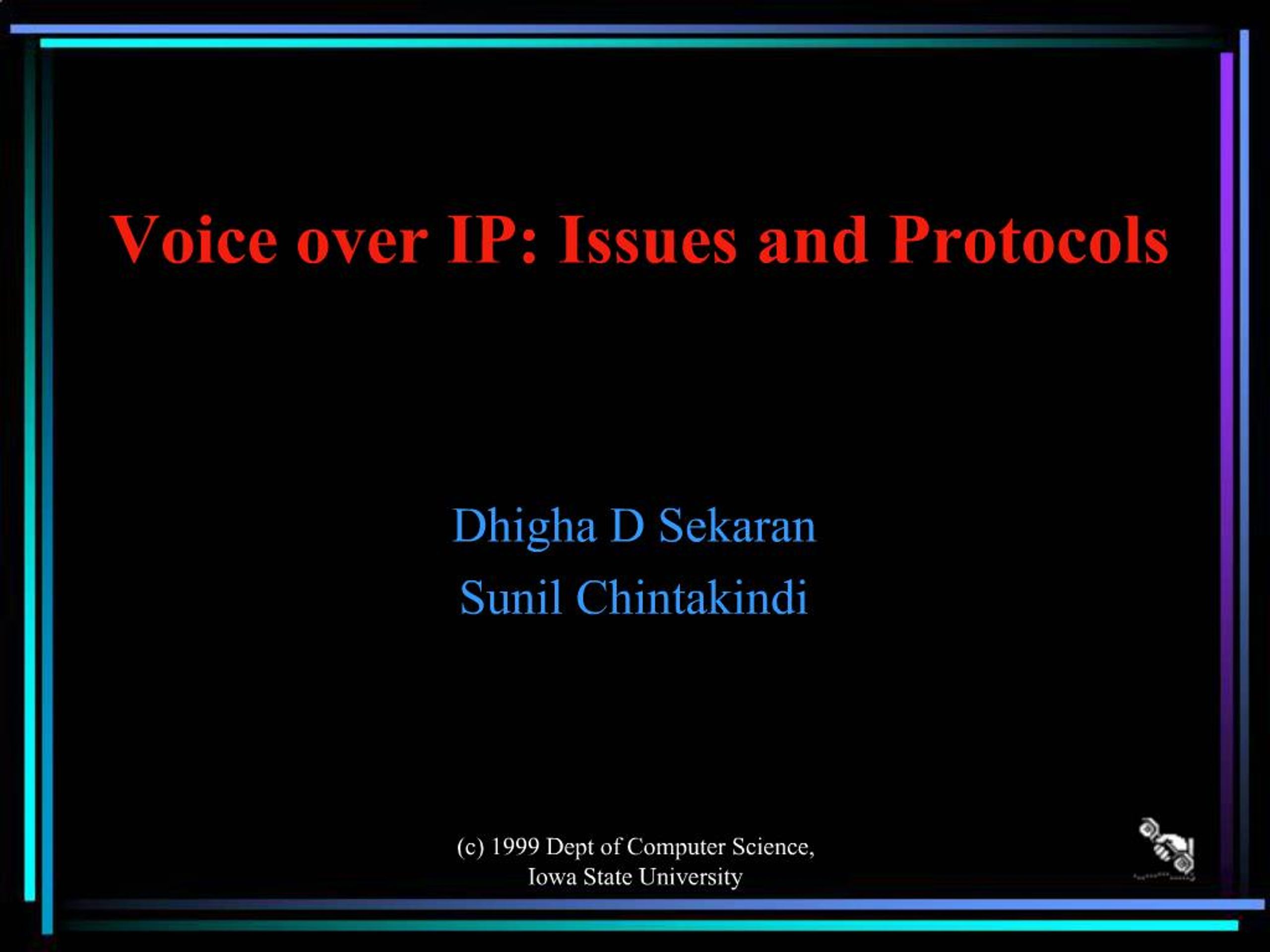 Voice over IP: Issues and Protocols

Dhigha D Sekaran
Sunil Chintakindi

(c) 1999 Dept of Computer Science,
Iowa State University